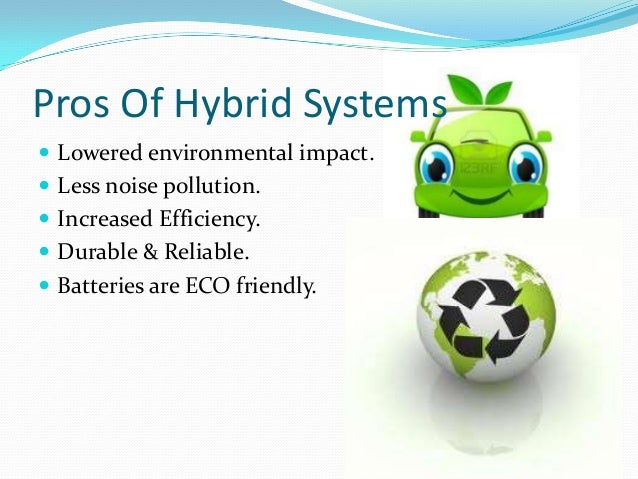 Pros Of Hybrid Systems

- Lowered environmental impact.
- Less noise pollution.
- Increased Efficiency.
- Durable & Reliable.
- Batteries are ECO friendly.

123RF